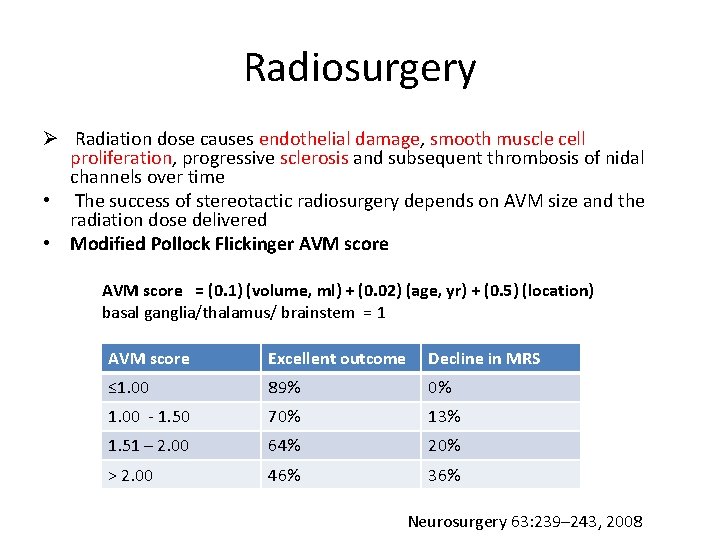 Radiosurgery

➢ Radiation dose causes endothelial damage, smooth muscle cell proliferation, progressive sclerosis and subsequent thrombosis of nidal channels over time

• The success of stereotactic radiosurgery depends on AVM size and the radiation dose delivered

• Modified Pollock Flickinger AVM score

AVM score = (0.1) (volume, ml) + (0.02) (age, yr) + (0.5) (location)
basal ganglia/thalamus/ brainstem = 1

| AVM score | Excellent outcome | Decline in MRS |
|---|---|---|
| ≤1.00 | 89% | 0% |
| 1.00 - 1.50 | 70% | 13% |
| 1.51 – 2.00 | 64% | 20% |
| > 2.00 | 46% | 36% |

Neurosurgery 63:239–243, 2008